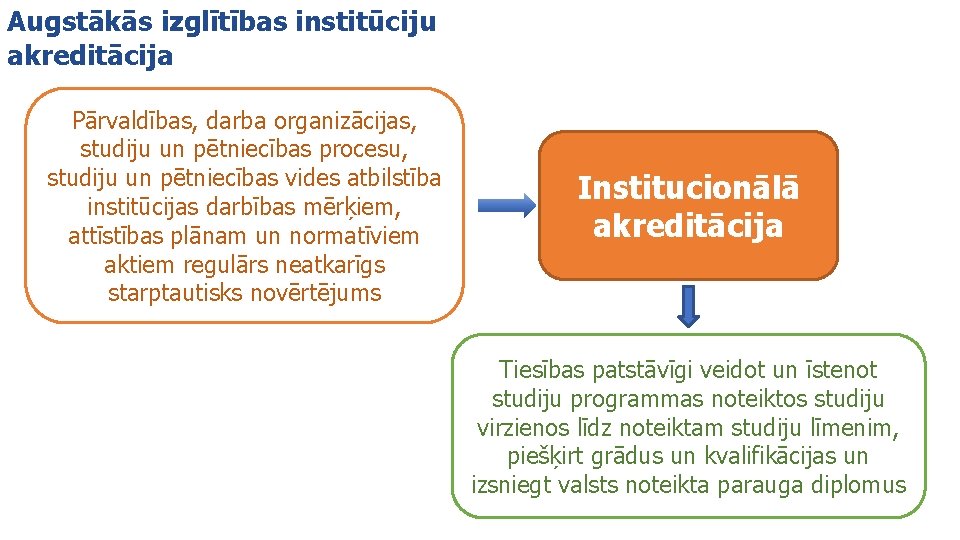 Augstākās izglītības institūciju akreditācija

Pārvaldības, darba organizācijas, studiju un pētniecības procesu, studiju un pētniecības vides atbilstība institūcijas darbības mērķiem, attīstības plānam un normatīviem aktiem regulārs neatkarīgs starptautisks novērtējums

Institucionālā akreditācija

Tiesības patstāvīgi veidot un īstenot studiju programmas noteiktos studiju virzienos līdz noteiktam studiju līmenim, piešķirt grādus un kvalifikācijas un izsniegt valsts noteikta parauga diplomus